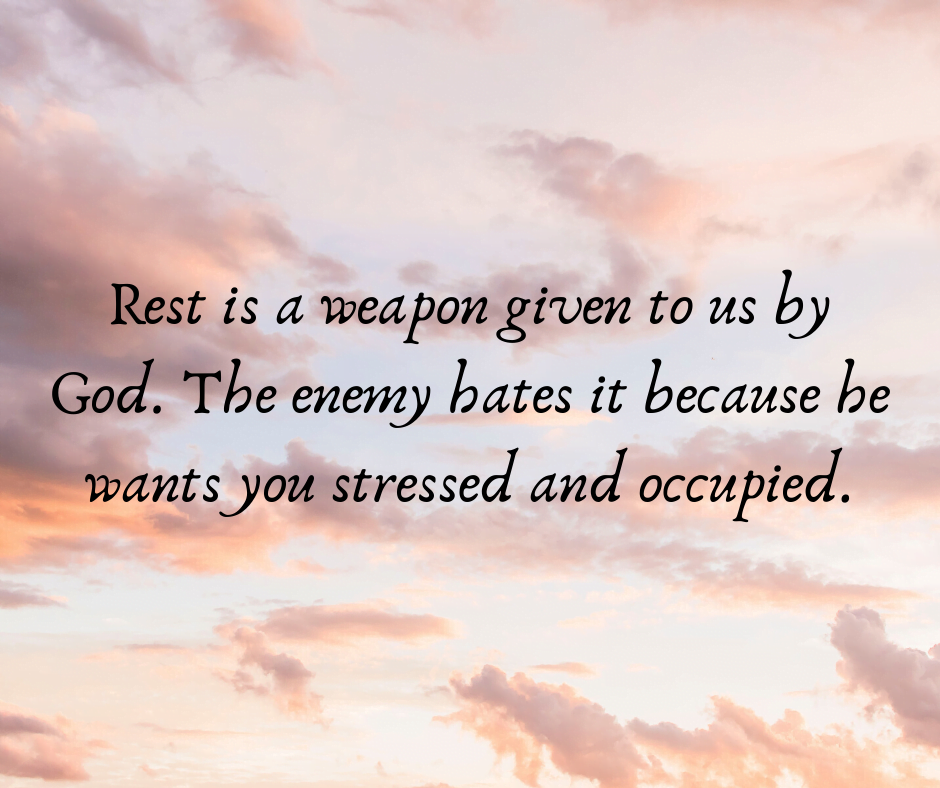 Rest is a weapon given to us by God. The enemy hates it because he wants you stressed and occupied.